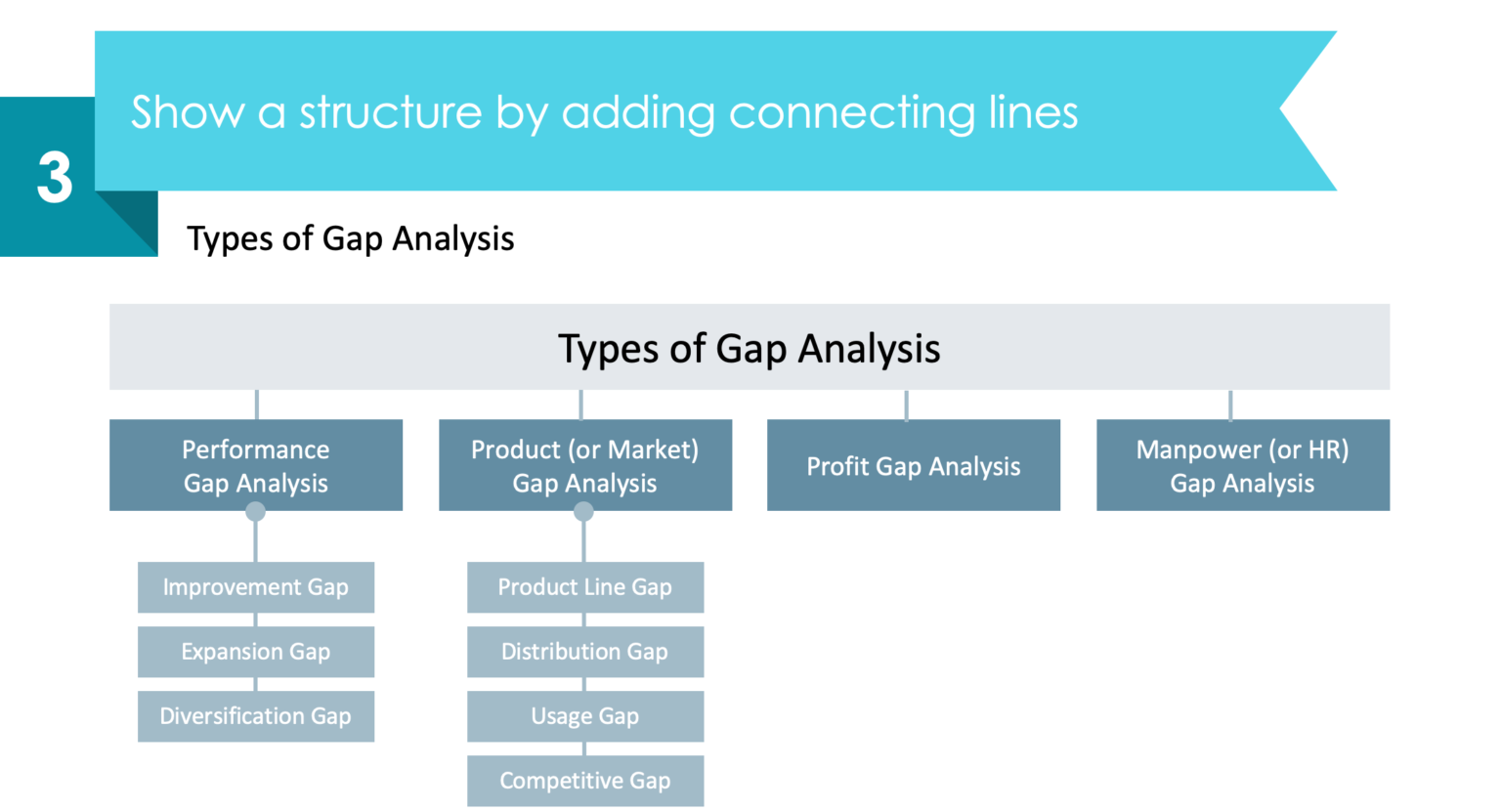 3

Show a structure by adding connecting lines

Types of Gap Analysis

Types of Gap Analysis

Performance Gap Analysis

Product (or Market) Gap Analysis

Profit Gap Analysis

Manpower (or HR) Gap Analysis

Improvement Gap

Expansion Gap

Diversification Gap

Product Line Gap

Distribution Gap

Usage Gap

Competitive Gap